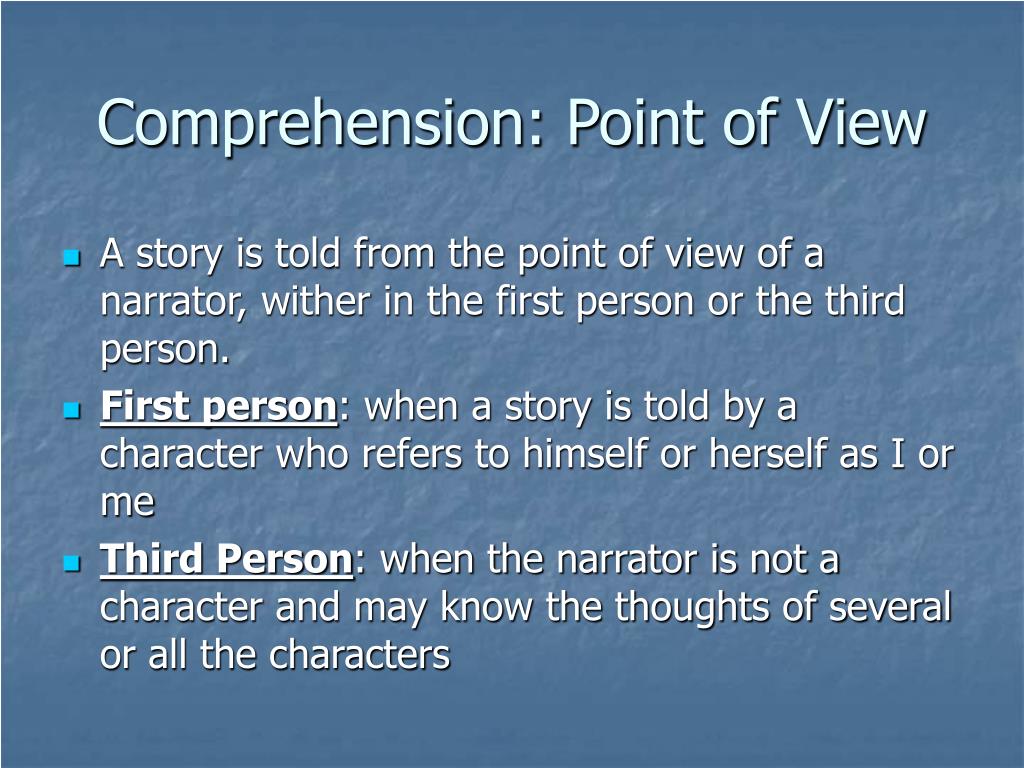 Comprehension: Point of View

A story is told from the point of view of a narrator, wither in the first person or the third person.

First person: when a story is told by a character who refers to himself or herself as I or me

Third Person: when the narrator is not a character and may know the thoughts of several or all the characters